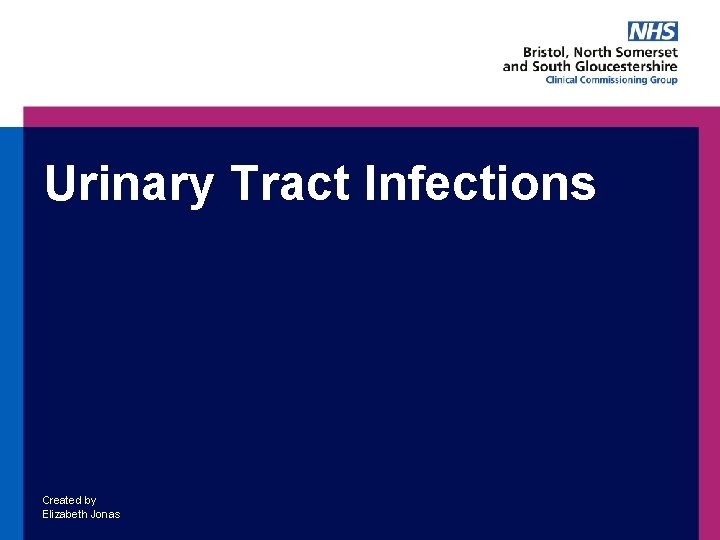 NHS
Bristol, North Somerset and South Gloucestershire
Clinical Commissioning Group

Urinary Tract Infections

Created by
Elizabeth Jonas